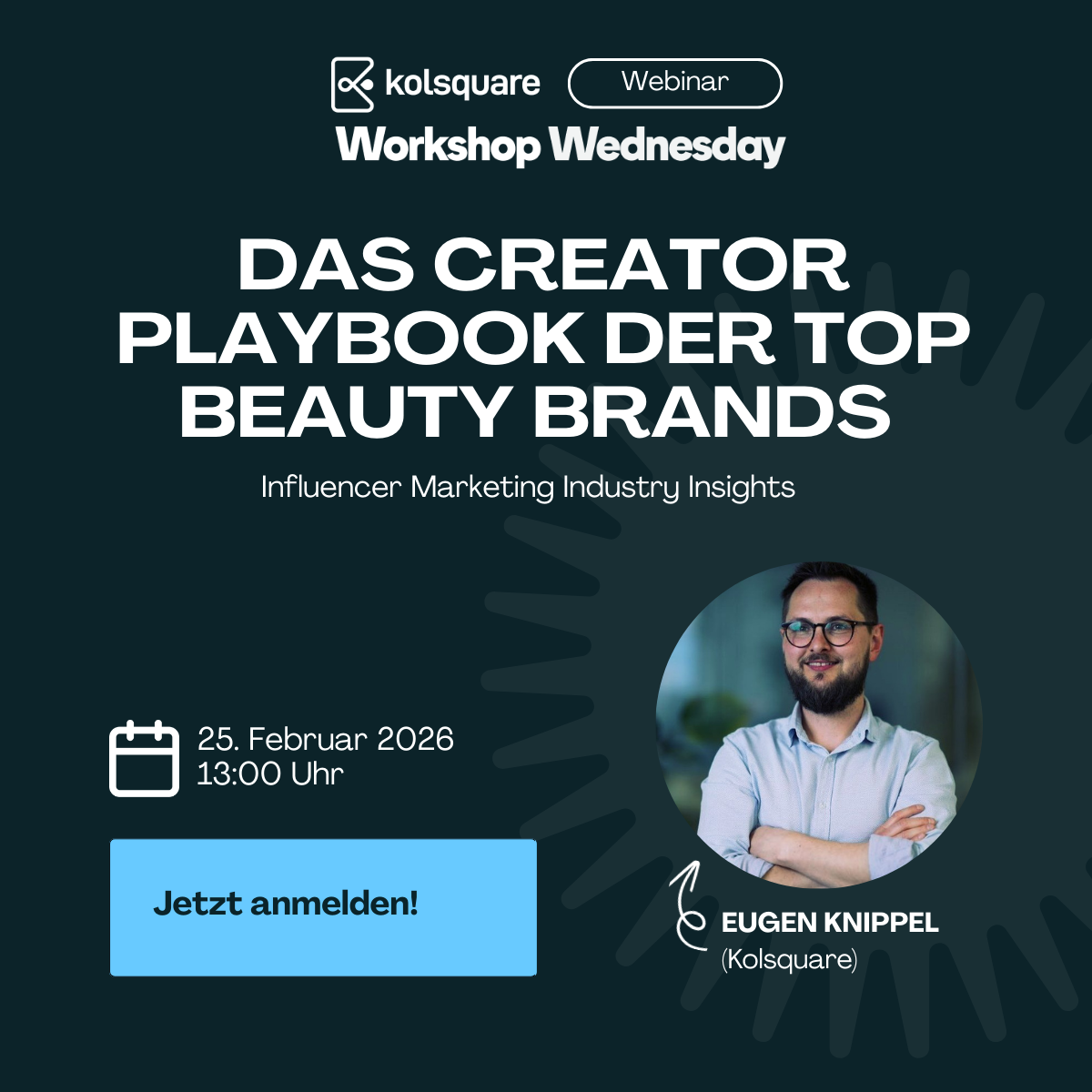 kolsquare Webinar

Workshop Wednesday

DAS CREATOR PLAYBOOK DER TOP BEAUTY BRANDS

Influencer Marketing Industry Insights

25. Februar 2026
13:00 Uhr

Jetzt anmelden!

EUGEN KNIPPEL
(Kolsquare)